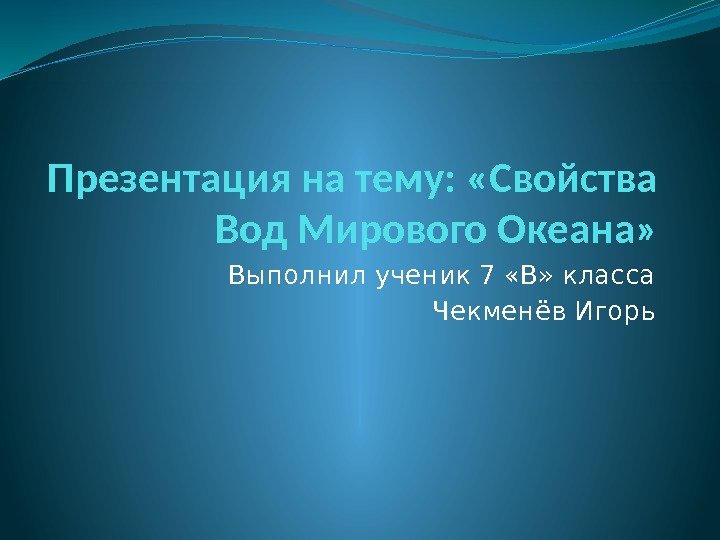 Презентация на тему: «Свойства Вод Мирового Океана»

Выполнил ученик 7 «В» класса
Чекменёв Игорь